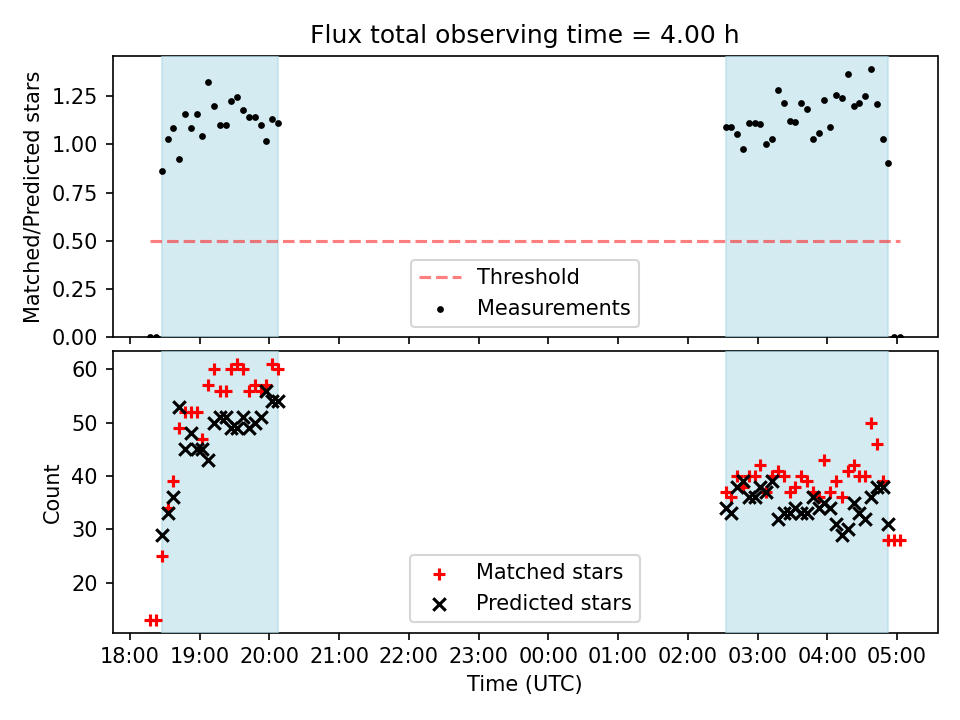 Flux total observing time = 4.00 h

Matched/Predicted stars

1.25
1.00
0.75
0.50
0.25
0.00

Threshold
Measurements

Count

60
50
40
30
20

Matched stars
Predicted stars

18:00 19:00 20:00 21:00 22:00 23:00 00:00 01:00 02:00 03:00 04:00 05:00

Time (UTC)